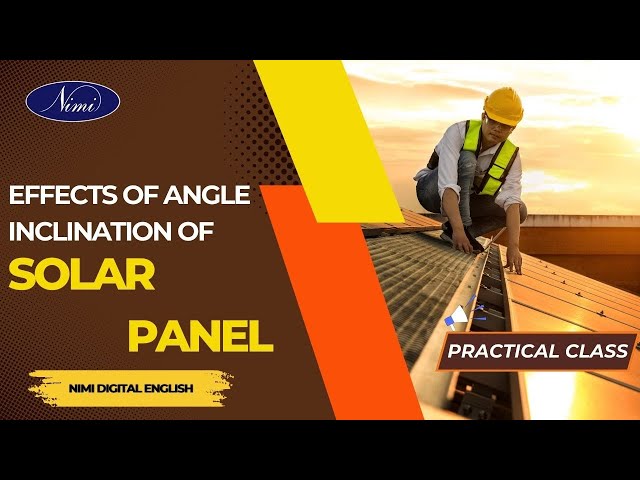 Nimi

EFFECTS OF ANGLE INCLINATION OF SOLAR PANEL

NIMI DIGITAL ENGLISH

PRACTICAL CLASS